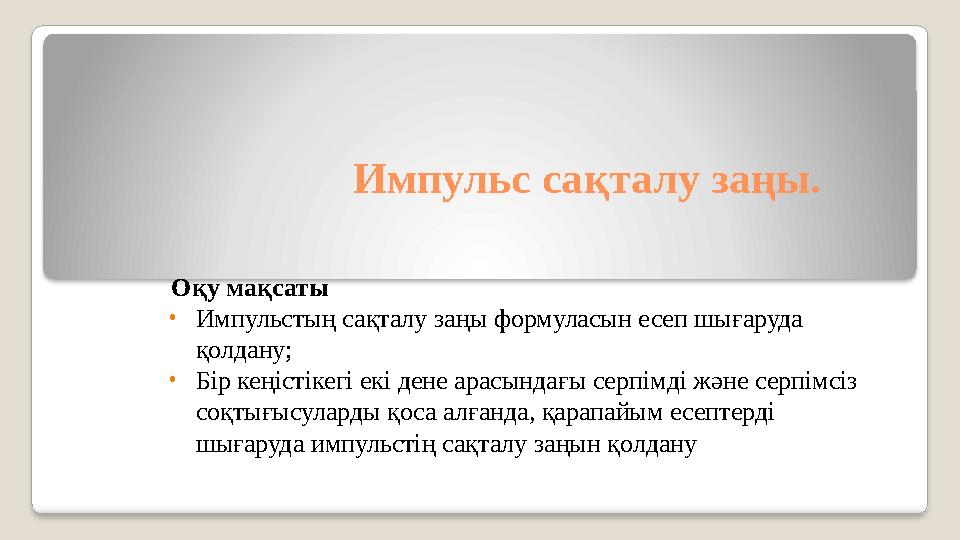 Импульс сақталу заңы.

Оқу мақсаты

• Импульстың сақталу заңы формуласын есеп шығаруда қолдану;
• Бір кеңістікегі екі дене арасындағы серпімді және серпімсіз соқтығысуларды қоса алғанда, қарапайым есептерді шығаруда импульстің сақталу заңын қолдану